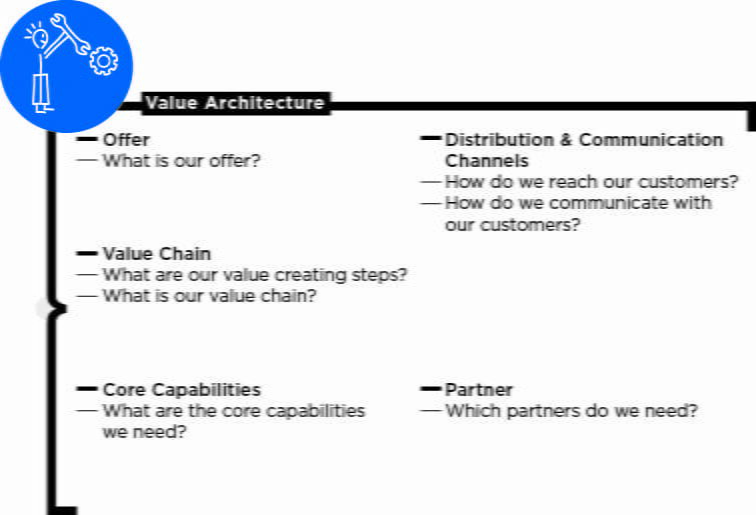 Value Architecture

— Offer
— What is our offer?

— Value Chain
— What are our value creating steps?
— What is our value chain?

— Core Capabilities
— What are the core capabilities we need?

— Distribution & Communication Channels
— How do we reach our customers?
— How do we communicate with our customers?

— Partner
— Which partners do we need?